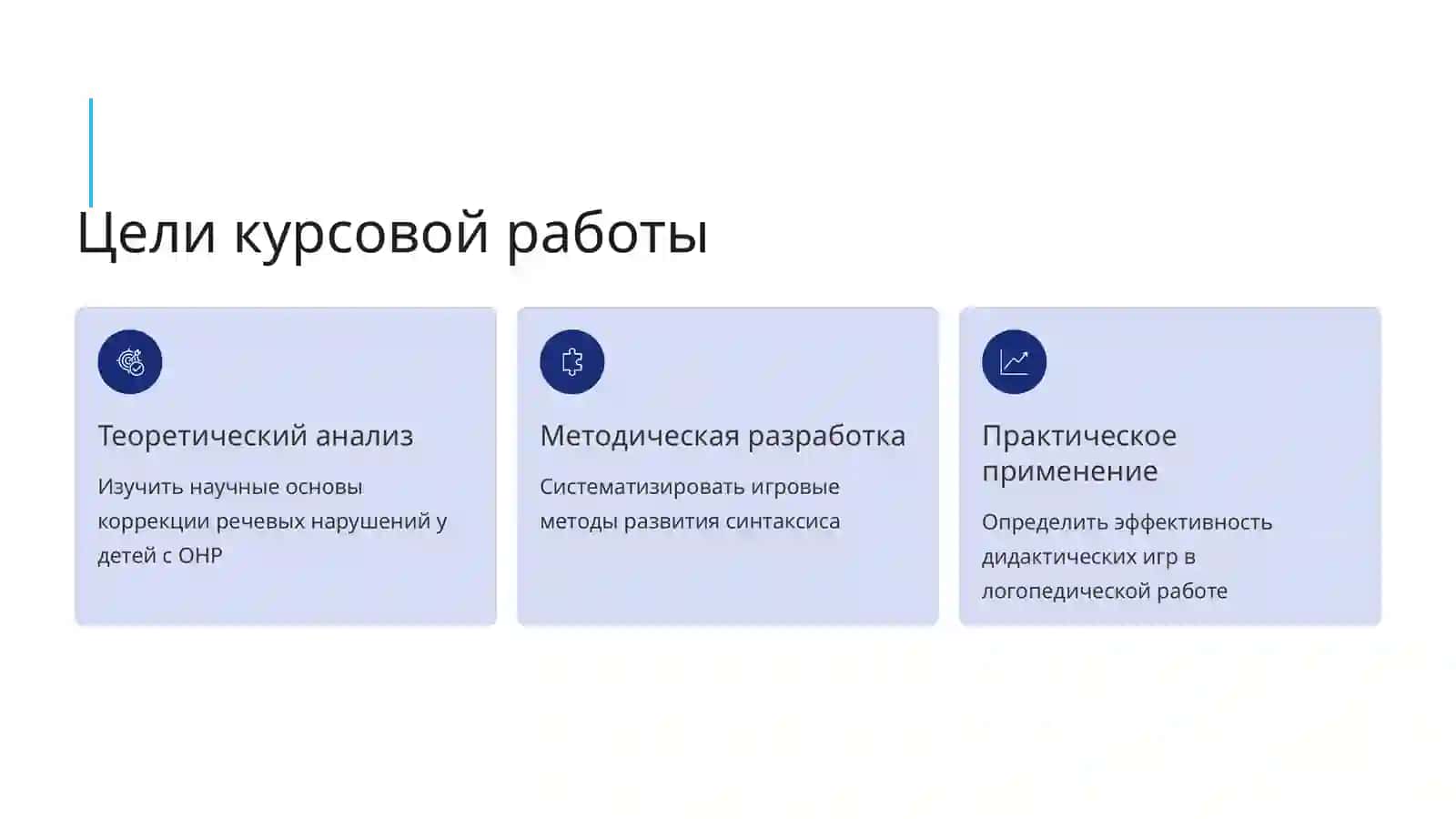 Цели курсовой работы

Теоретический анализ

Изучить научные основы коррекции речевых нарушений у детей с ОНР

Методическая разработка

Систематизировать игровые методы развития синтаксиса

Практическое применение

Определить эффективность дидактических игр в логопедической работе